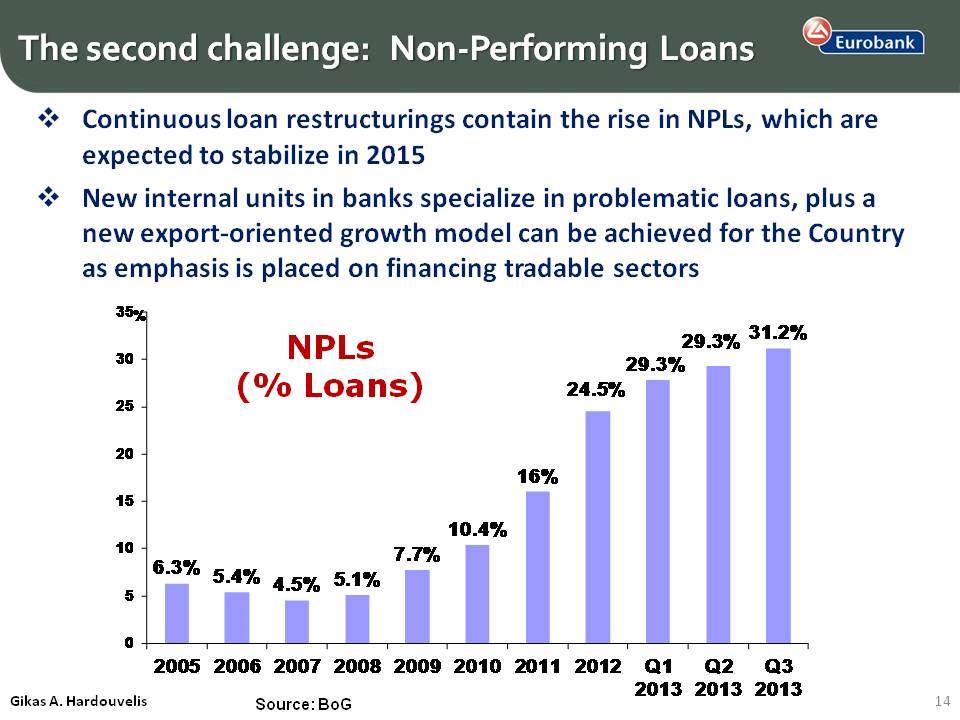 The second challenge: Non-Performing Loans

Eurobank

❖ Continuous loan restructurings contain the rise in NPLs, which are expected to stabilize in 2015

❖ New internal units in banks specialize in problematic loans, plus a new export-oriented growth model can be achieved for the Country as emphasis is placed on financing tradable sectors

NPLs
(% Loans)

35%
30
25
20
15
10
5
0

6.3%
5.4%
4.5%
5.1%
7.7%
10.4%
16%
24.5%
29.3%
29.3%
31.2%

2005 2006 2007 2008 2009 2010 2011 2012 Q1 2013 Q2 2013 Q3 2013

Gikas A. Hardouvelis

Source: BoG

14